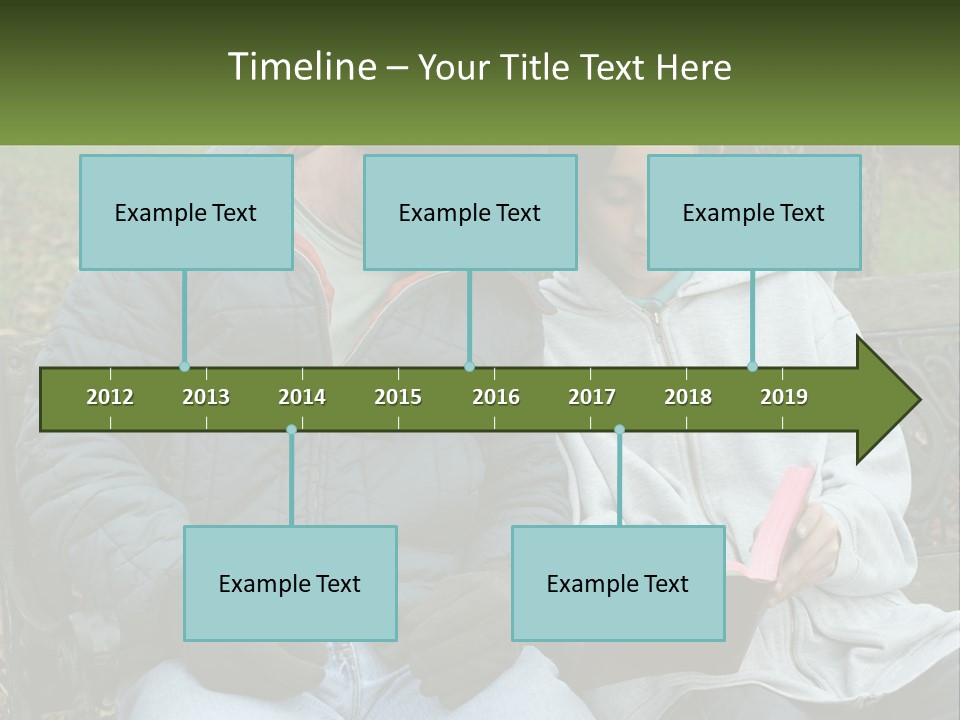 Timeline – Your Title Text Here

Example Text

Example Text

Example Text

2012
2013
2014
2015
2016
2017
2018
2019

Example Text

Example Text